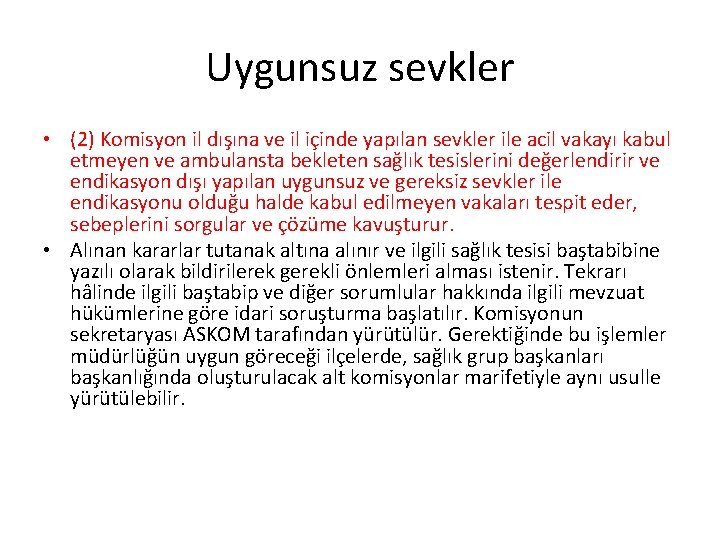 Uygunsuz sevkler

• (2) Komisyon il dışına ve il içinde yapılan sevkler ile acil vakayı kabul etmeyen ve ambulansta bekleten sağlık tesislerini değerlendirir ve endikasyon dışı yapılan uygunsuz ve gereksiz sevkler ile endikasyonu olduğu halde kabul edilmeyen vakaları tespit eder, sebeplerini sorgular ve çözüme kavuşturur.

• Alınan kararlar tutanak altına alınır ve ilgili sağlık tesisi baştabibine yazılı olarak bildirilerek gerekli önlemleri alması istenir. Tekrarı hâlinde ilgili baştabip ve diğer sorumlular hakkında ilgili mevzuat hükümlerine göre idari soruşturma başlatılır. Komisyonun sekretaryası ASKOM tarafından yürütülür. Gerektiğinde bu işlemler müdürlüğün uygun göreceği ilçelerde, sağlık grup başkanları başkanlığında oluşturulacak alt komisyonlar marifetiyle aynı usulle yürütülebilir.